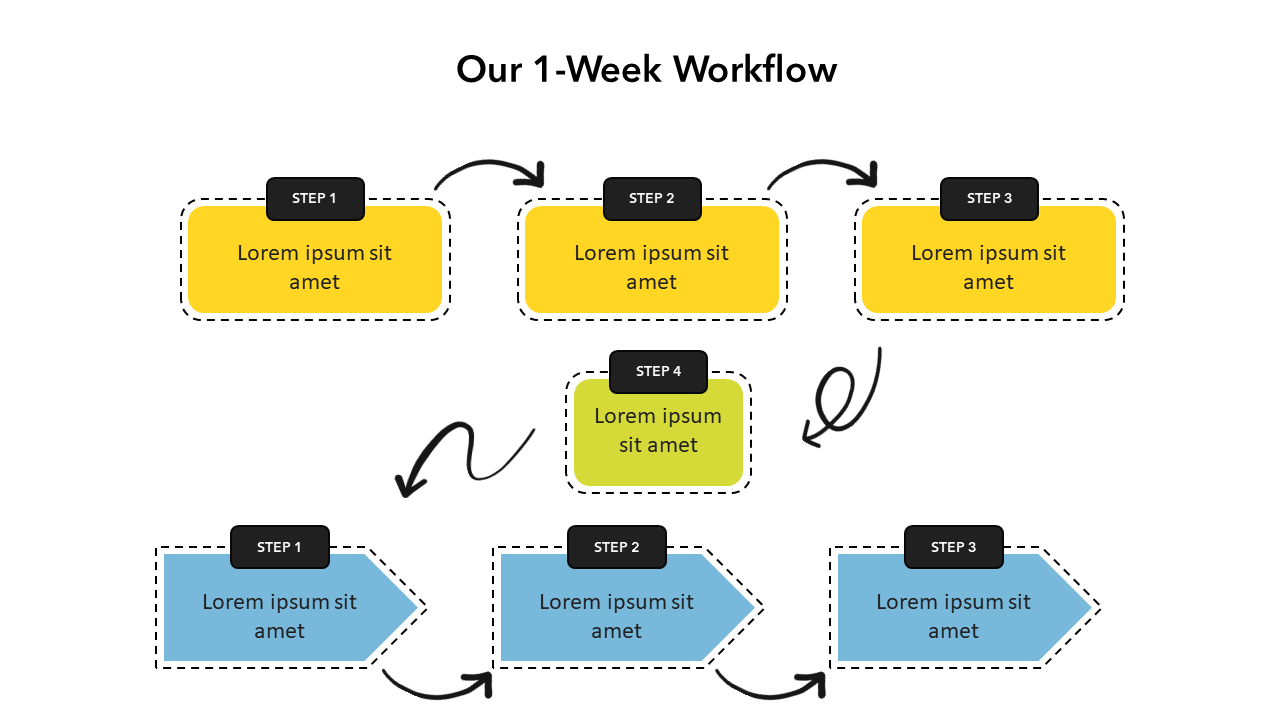 Our 1-Week Workflow

STEP 1
Lorem ipsum sit amet

STEP 2
Lorem ipsum sit amet

STEP 3
Lorem ipsum sit amet

STEP 4
Lorem ipsum sit amet

STEP 1
Lorem ipsum sit amet

STEP 2
Lorem ipsum sit amet

STEP 3
Lorem ipsum sit amet